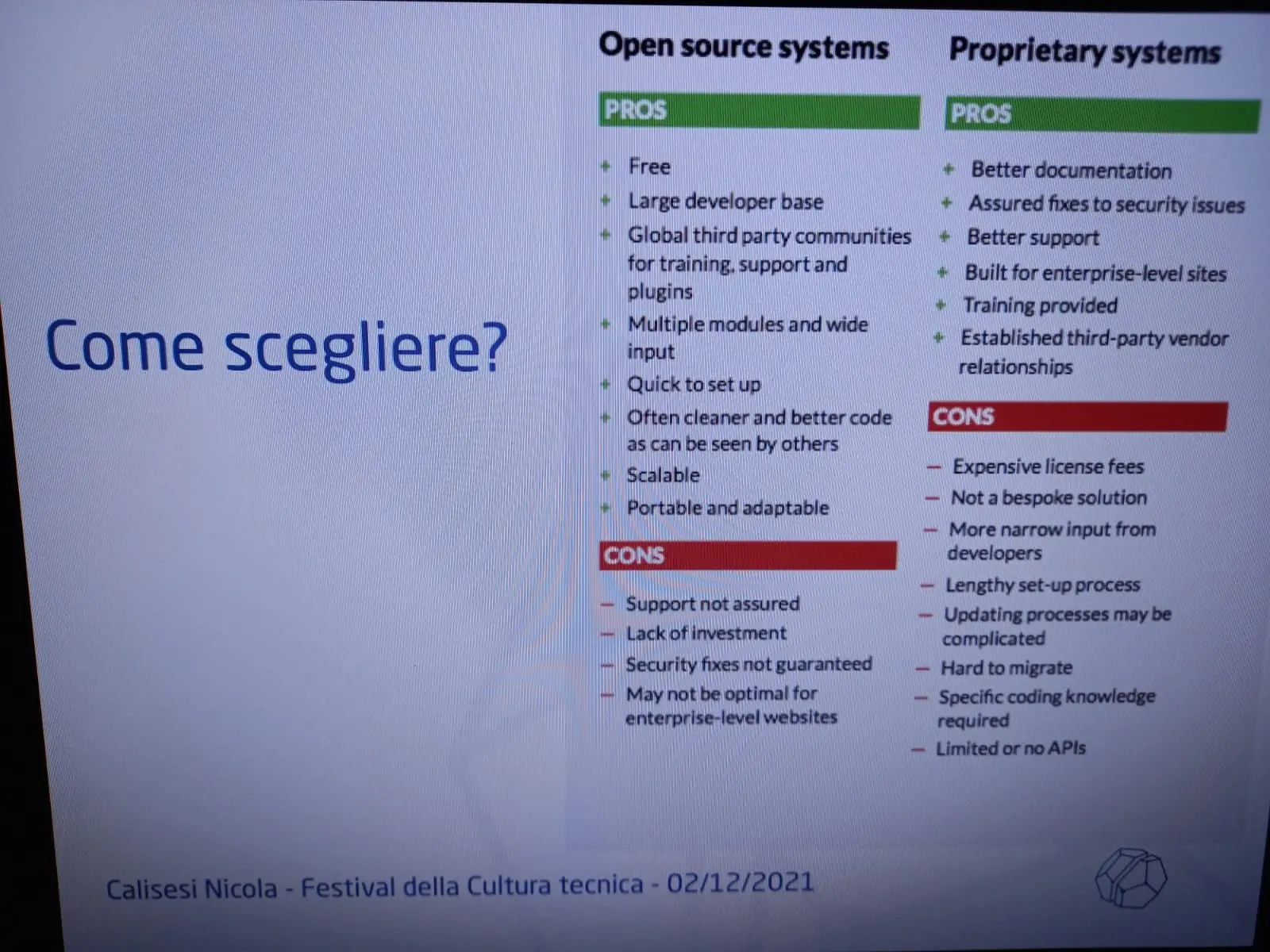 Come scegliere?

Open source systems

PROS

+ Free
+ Large developer base
+ Global third party communities for training, support and plugins
+ Multiple modules and wide input
+ Quick to set up
+ Often cleaner and better code as can be seen by others
+ Scalable
+ Portable and adaptable

CONS

– Support not assured
– Lack of investment
– Security fixes not guaranteed
– May not be optimal for enterprise-level websites

Proprietary systems

PROS

+ Better documentation
+ Assured fixes to security issues
+ Better support
+ Built for enterprise-level sites
+ Training provided
+ Established third-party vendor relationships

CONS

– Expensive license fees
– Not a bespoke solution
– More narrow input from developers
– Lengthy set-up process
– Updating processes may be complicated
– Hard to migrate
– Specific coding knowledge required
– Limited or no APIs

Calisesi Nicola - Festival della Cultura tecnica - 02/12/2021